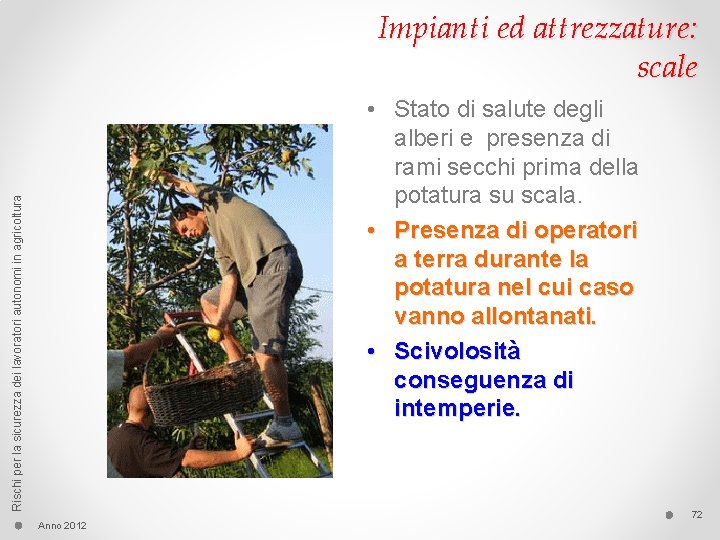 Impianti ed attrezzature: scale

Rischi per la sicurezza dei lavoratori autonomi in agricoltura

• Stato di salute degli alberi e presenza di rami secchi prima della potatura su scala.
• Presenza di operatori a terra durante la potatura nel cui caso vanno allontanati.
• Scivolosità conseguenza di intemperie.

Anno 2012

72